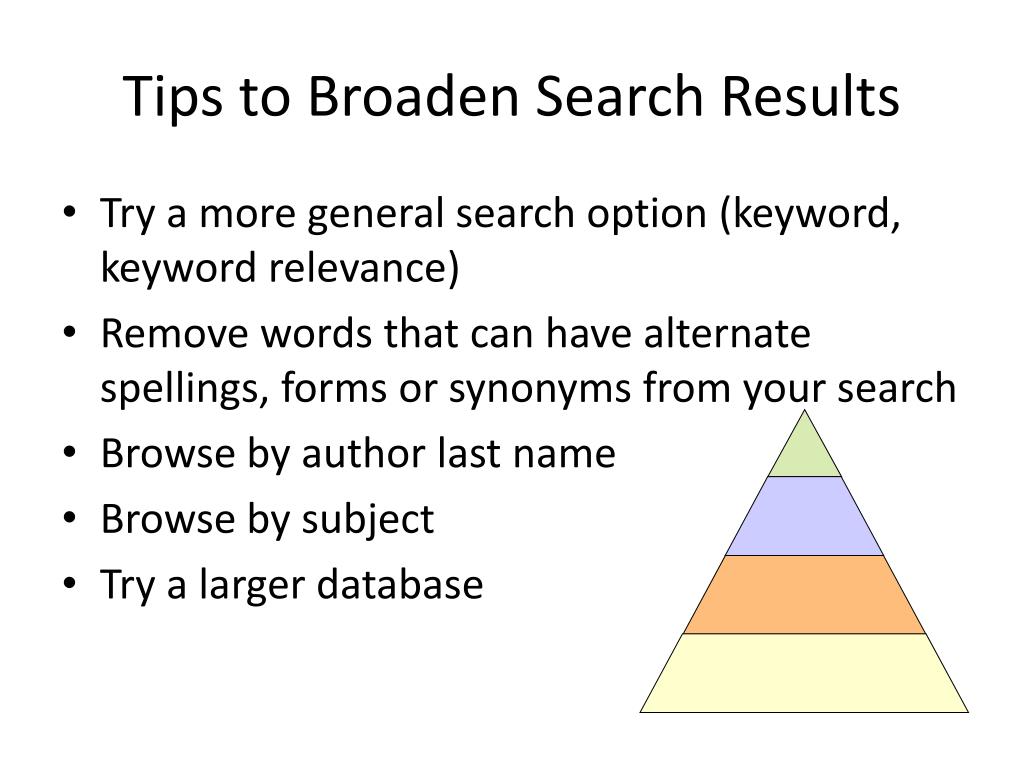 Tips to Broaden Search Results

• Try a more general search option (keyword, keyword relevance)
• Remove words that can have alternate spellings, forms or synonyms from your search
• Browse by author last name
• Browse by subject
• Try a larger database